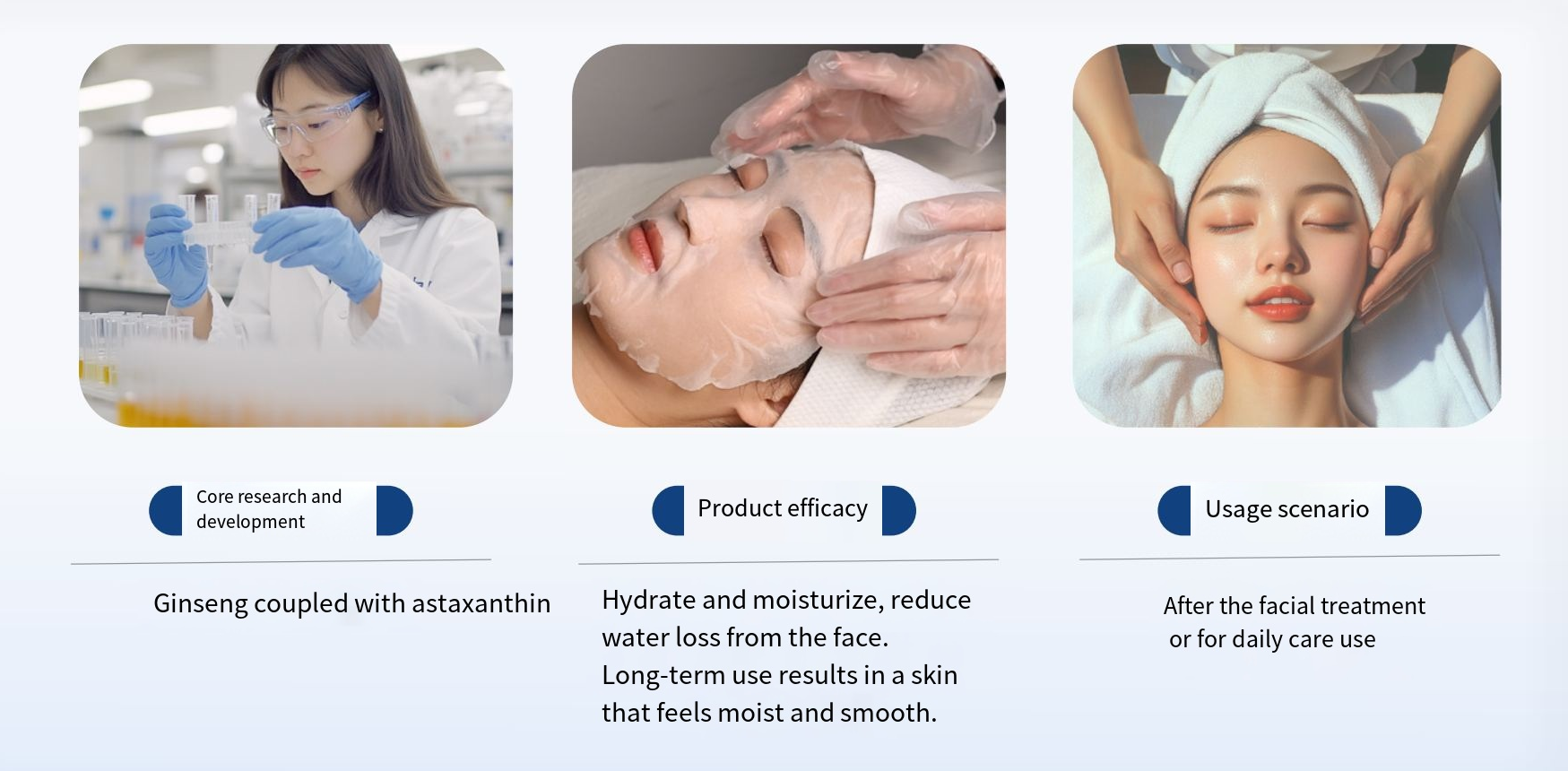 Core research and development

Ginseng coupled with astaxanthin

Product efficacy

Hydrate and moisturize, reduce water loss from the face. Long-term use results in a skin that feels moist and smooth.

Usage scenario

After the facial treatment or for daily care use